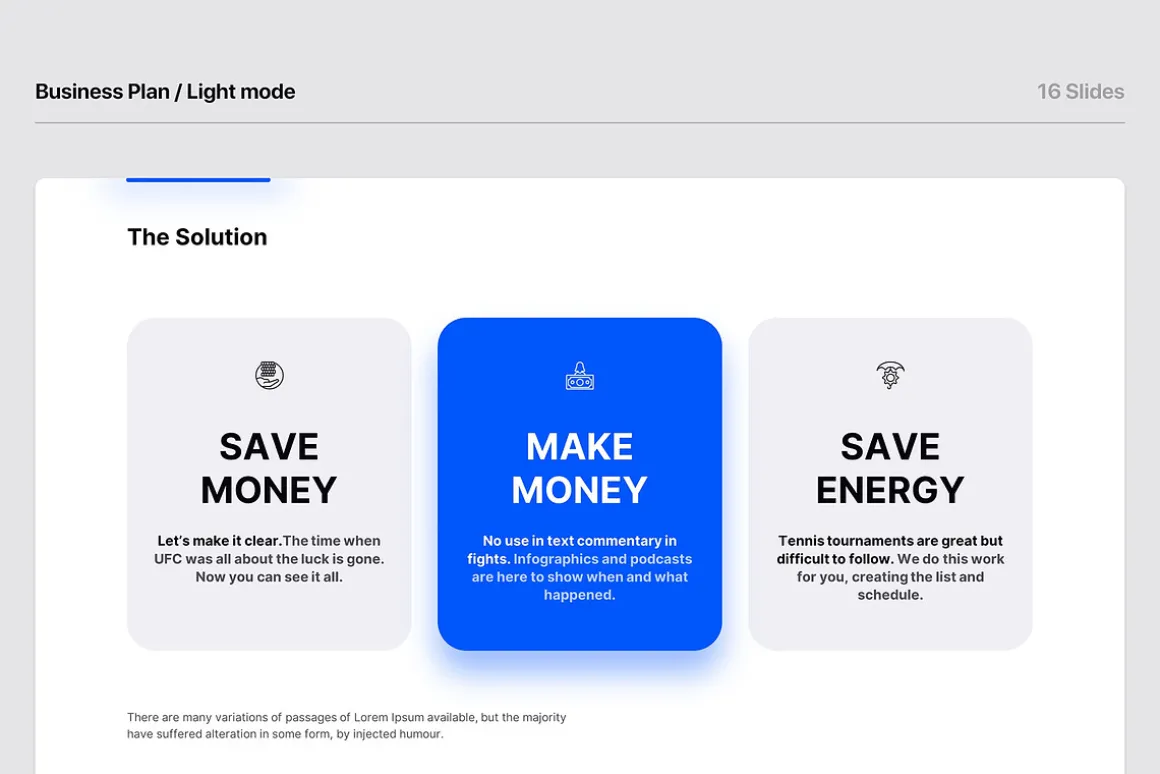 Business Plan / Light mode

16 Slides

The Solution

SAVE MONEY

Let's make it clear.The time when UFC was all about the luck is gone. Now you can see it all.

MAKE MONEY

No use in text commentary in fights. Infographics and podcasts are here to show when and what happened.

SAVE ENERGY

Tennis tournaments are great but difficult to follow. We do this work for you, creating the list and schedule.

There are many variations of passages of Lorem Ipsum available, but the majority have suffered alteration in some form, by injected humour.